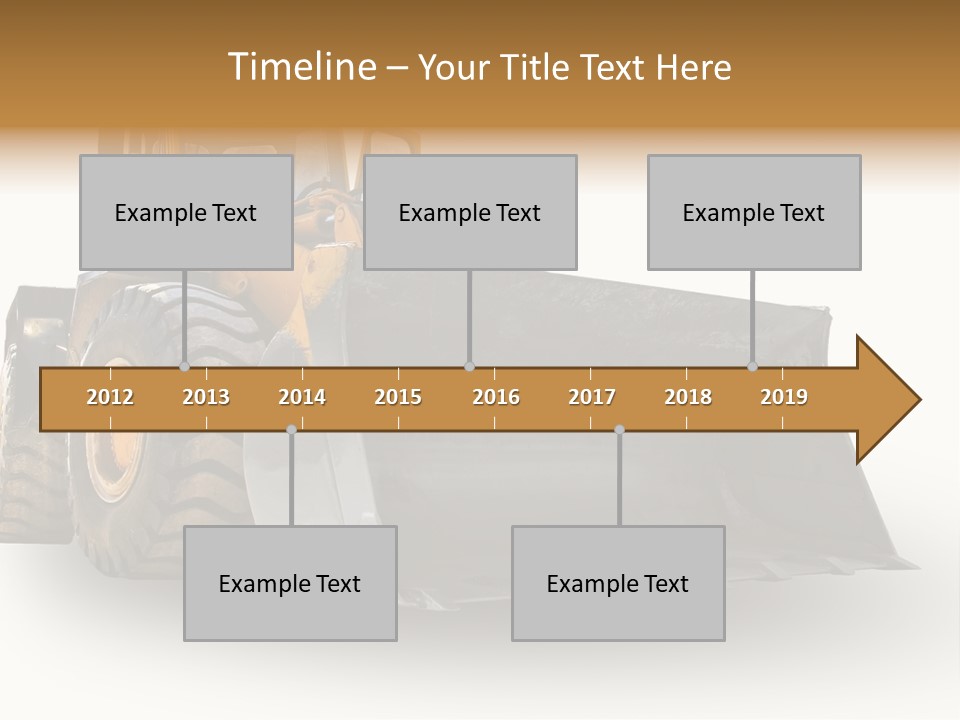 Timeline – Your Title Text Here

Example Text

Example Text

Example Text

2012 2013 2014 2015 2016 2017 2018 2019

Example Text

Example Text